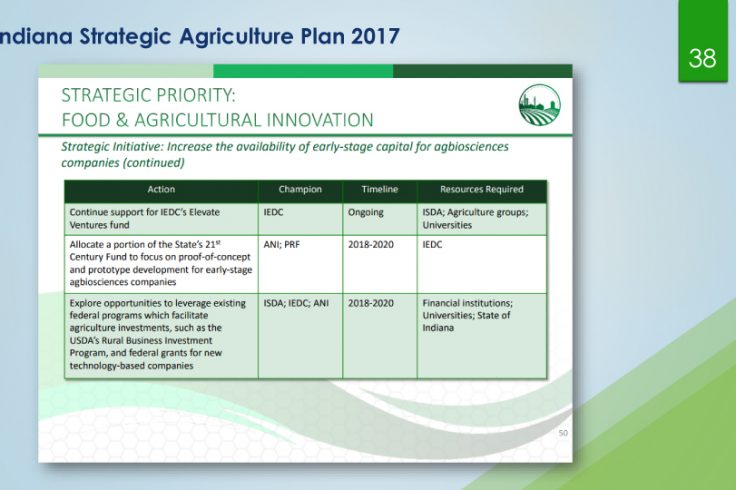 ndiana Strategic Agriculture Plan 2017

38

STRATEGIC PRIORITY:
FOOD & AGRICULTURAL INNOVATION

Strategic Initiative: Increase the availability of early-stage capital for agbiosciences companies (continued)

| Action | Champion | Timeline | Resources Required |
|---|---|---|---|
| Continue support for IEDC's Elevate Ventures fund | IEDC | Ongoing | ISDA; Agriculture groups; Universities |
| Allocate a portion of the State's 21$^{st}$ Century Fund to focus on proof-of-concept and prototype development for early-stage agbiosciences companies | ANI; PRF | 2018-2020 | IEDC |
| Explore opportunities to leverage existing federal programs which facilitate agriculture investments, such as the USDA's Rural Business Investment Program, and federal grants for new technology-based companies | ISDA; IEDC; ANI | 2018-2020 | Financial institutions; Universities; State of Indiana |

50